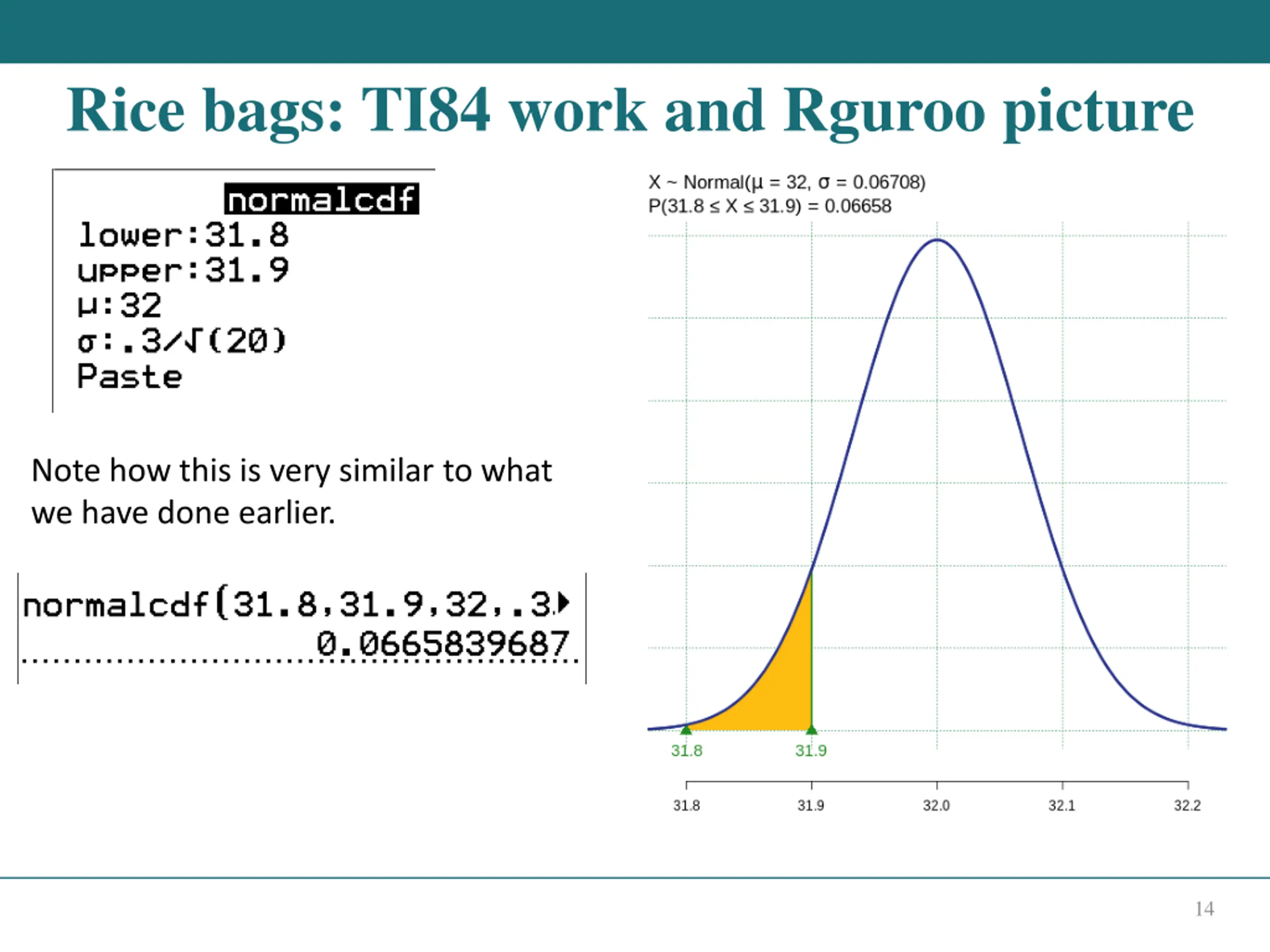 Rice bags: TI84 work and Rguroo picture

normalcdf
lower:31.8
upper:31.9
μ:32
σ:.3/√(20)
Paste

Note how this is very similar to what we have done earlier.

normalcdf(31.8,31.9,32,.3▸
0.0665839687

X ~ Normal(μ = 32, σ = 0.06708)
P(31.8 ≤ X ≤ 31.9) = 0.06658

31.8
31.9

31.8
31.9
32.0
32.1
32.2

14